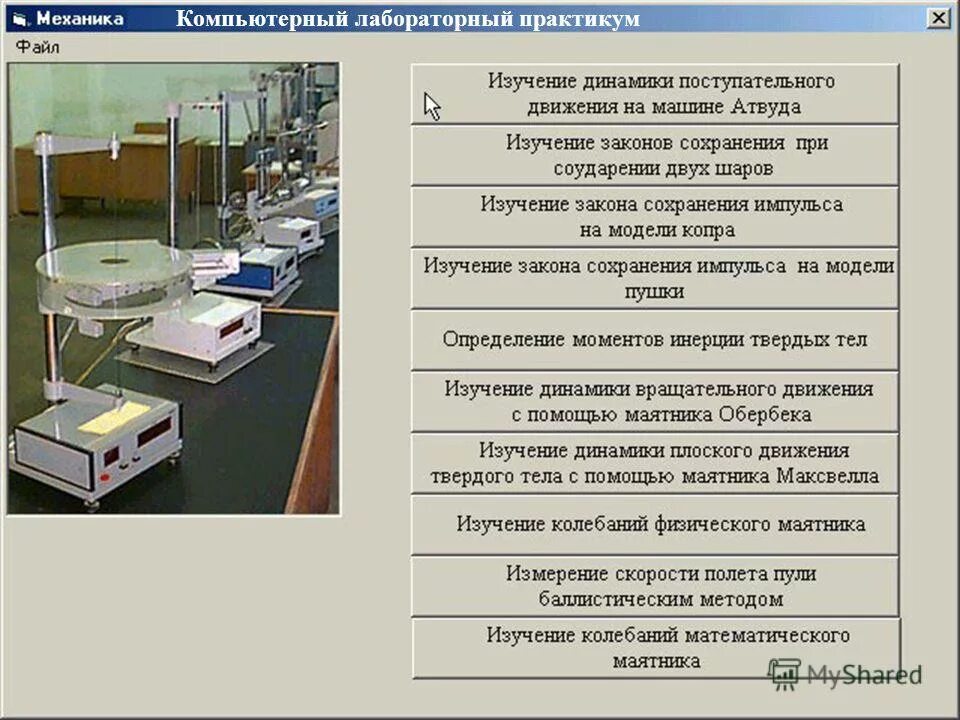 Механика Компьютерный лабораторный практикум

Файл

Изучение динамики поступательного движения на машине Атвуда

Изучение законов сохранения при соударении двух шаров

Изучение закона сохранения импульса на модели копра

Изучение закона сохранения импульса на модели пушки

Определение моментов инерции твердых тел

Изучение динамики вращательного движения с помощью маятника Обербека

Изучение динамики плоского движения твердого тела с помощью маятника Максвелла

Изучение колебаний физического маятника

Измерение скорости полета пули баллистическим методом

Изучение колебаний математического маятника

MyShared